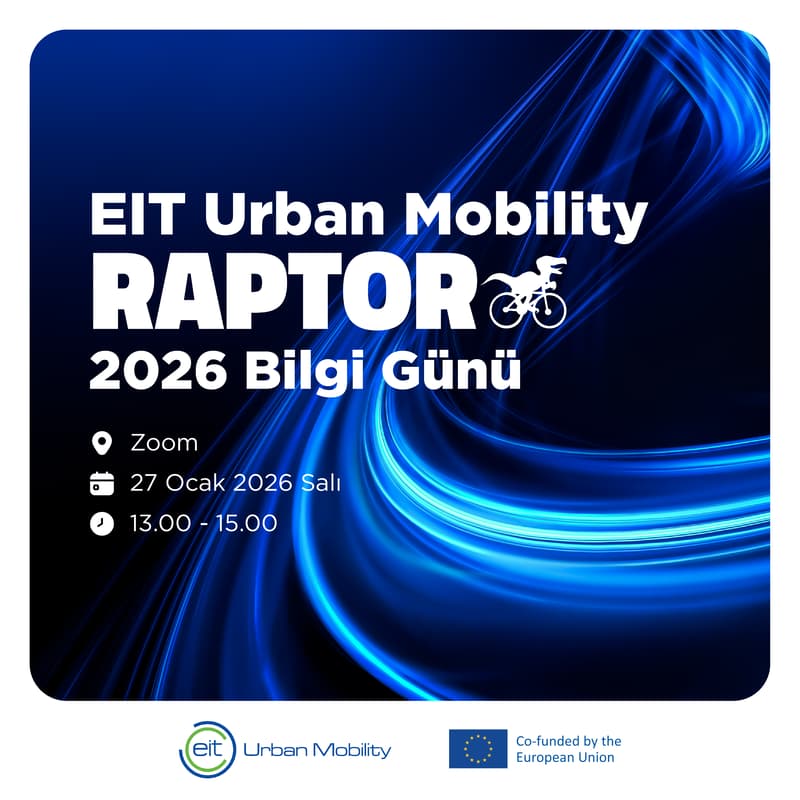 EIT Urban Mobility
RAPTOR
2026 Bilgi Günü

Zoom
27 Ocak 2026 Salı
13.00 - 15.00

eit Urban Mobility

Co-funded by the European Union